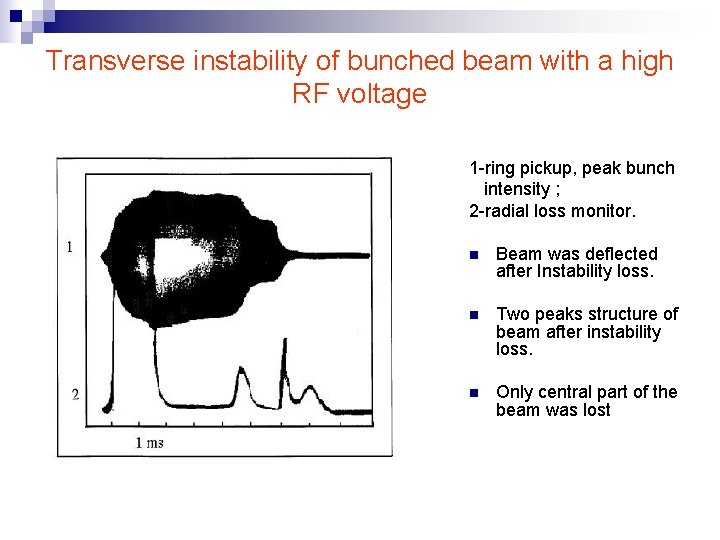 Transverse instability of bunched beam with a high RF voltage

1

2

1 ms

1-ring pickup, peak bunch intensity ;
2-radial loss monitor.

Beam was deflected after Instability loss.

Two peaks structure of beam after instability loss.

Only central part of the beam was lost